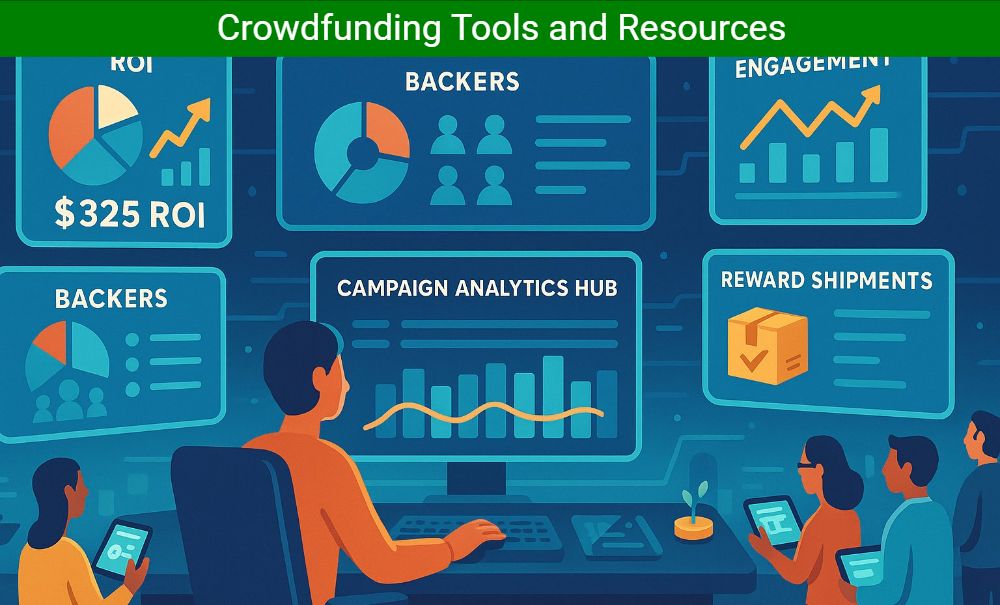 Crowdfunding Tools and Resources

ROI

$325 ROI

BACKERS

ENGAGEMENT

BACKERS

CAMPAIGN ANALYTICS HUB

REWARD SHIPMENTS